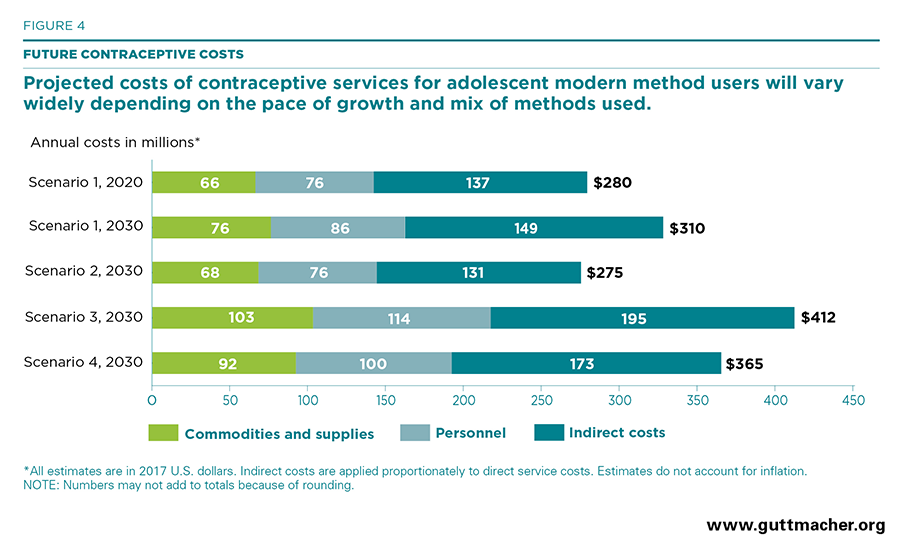 FIGURE 4

FUTURE CONTRACEPTIVE COSTS

Projected costs of contraceptive services for adolescent modern method users will vary widely depending on the pace of growth and mix of methods used.

Annual costs in millions*

Scenario 1, 2020 66 76 137 $280
Scenario 1, 2030 76 86 149 $310
Scenario 2, 2030 68 76 131 $275
Scenario 3, 2030 103 114 195 $412
Scenario 4, 2030 92 100 173 $365

0 50 100 150 200 250 300 350 400 450

Commodities and supplies Personnel Indirect costs

*All estimates are in 2017 U.S. dollars. Indirect costs are applied proportionately to direct service costs. Estimates do not account for inflation.
NOTE: Numbers may not add to totals because of rounding.

www.guttmacher.org